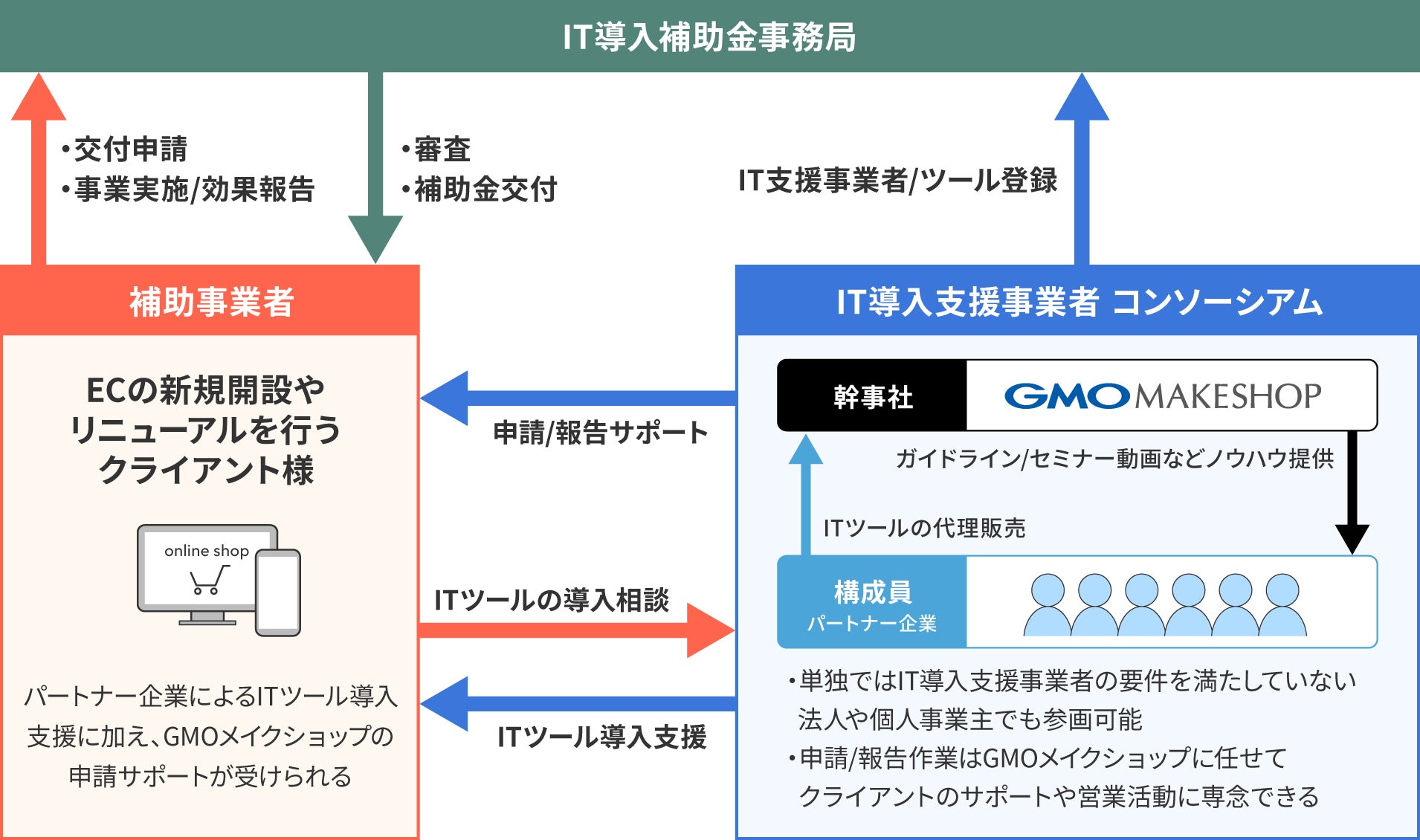 IT導入補助金事務局

・交付申請
・事業実施/効果報告

・審査
・補助金交付

IT支援事業者/ツール登録

補助事業者

ECの新規開設やリニューアルを行うクライアント様

online shop

パートナー企業によるITツール導入支援に加え、GMOメイクショップの申請サポートが受けられる

申請/報告サポート

ITツールの導入相談

ITツール導入支援

IT導入支援事業者 コンソーシアム

幹事社

GMO MAKESHOP

ガイドライン/セミナー動画などノウハウ提供

ITツールの代理販売

構成員
パートナー企業

・単独ではIT導入支援事業者の要件を満たしていない法人や個人事業主でも参画可能
・申請/報告作業はGMOメイクショップに任せてクライアントのサポートや営業活動に専念できる